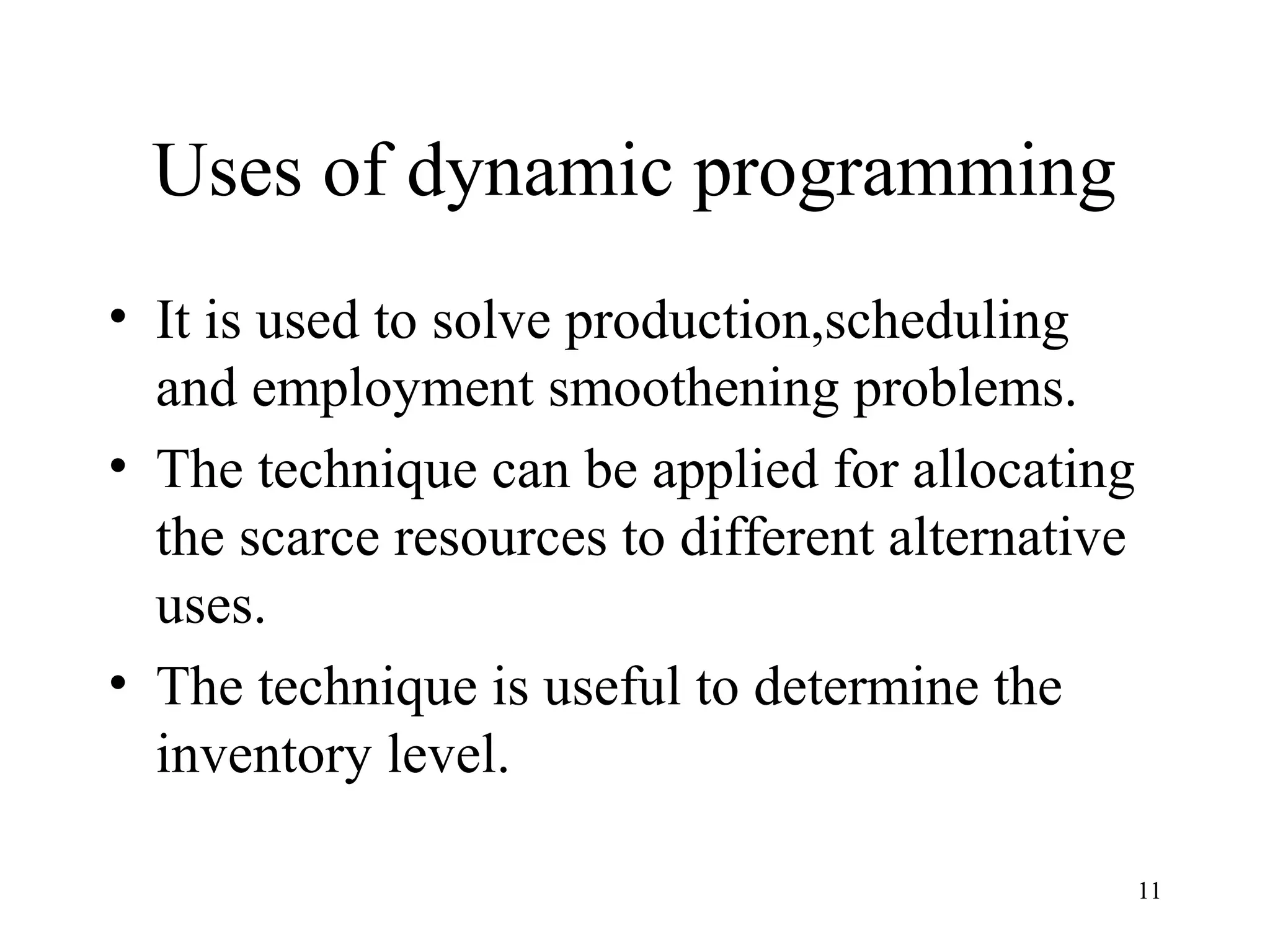 Uses of dynamic programming

• It is used to solve production,scheduling and employment smoothening problems.
• The technique can be applied for allocating the scarce resources to different alternative uses.
• The technique is useful to determine the inventory level.

11